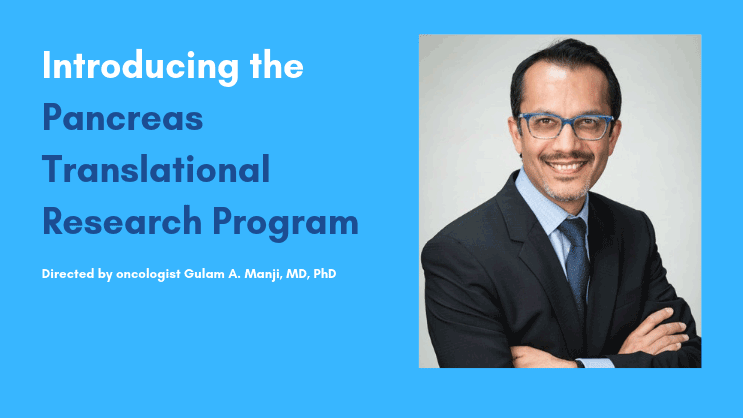 Introducing the
Pancreas Translational Research Program

Directed by oncologist Gulam A. Manji, MD, PhD